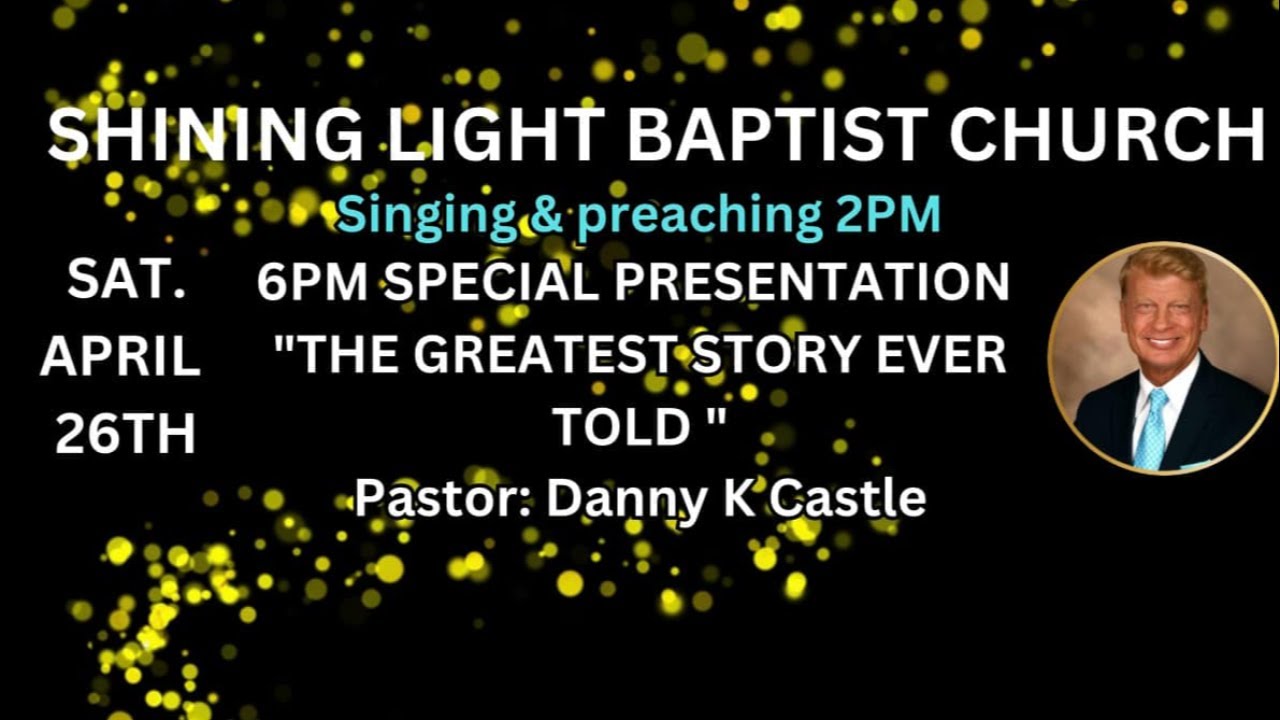 SHINING LIGHT BAPTIST CHURCH

Singing & preaching 2PM

SAT.
APRIL
26TH

6PM SPECIAL PRESENTATION
"THE GREATEST STORY EVER TOLD "
Pastor: Danny K Castle